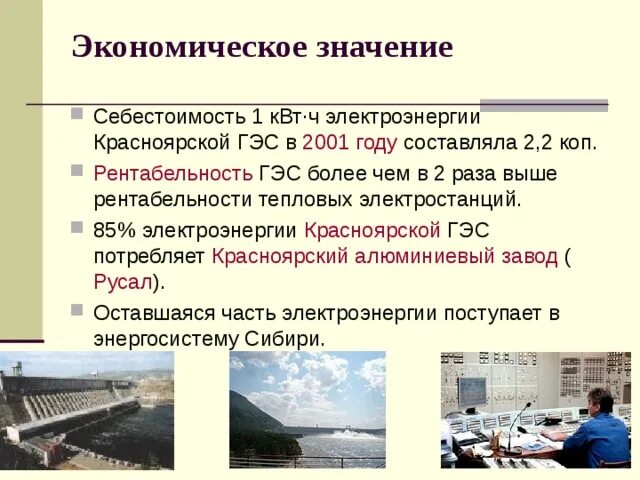 Экономическое значение

Себестоимость 1 кВт·ч электроэнергии Красноярской ГЭС в 2001 году составляла 2,2 коп.

Рентабельность ГЭС более чем в 2 раза выше рентабельности тепловых электростанций.

85% электроэнергии Красноярской ГЭС потребляет Красноярский алюминиевый завод ( Русал).

Оставшаяся часть электроэнергии поступает в энергосистему Сибири.